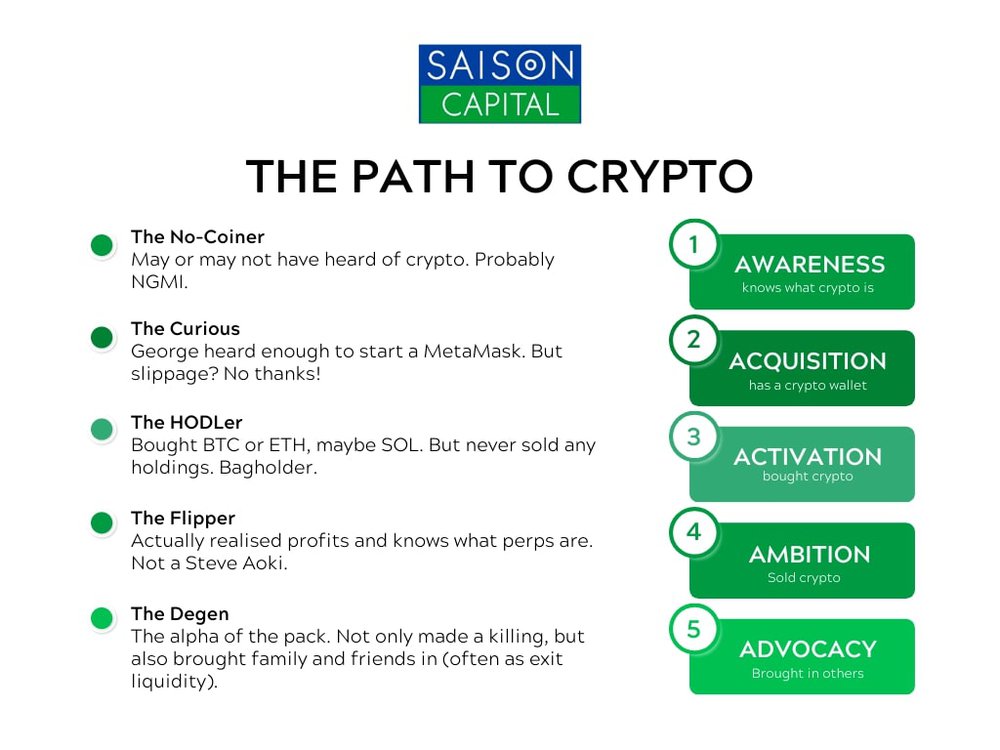 SAISON CAPITAL

THE PATH TO CRYPTO

The No-Coiner
May or may not have heard of crypto. Probably NGMI.

The Curious
George heard enough to start a MetaMask. But slippage? No thanks!

The HODLer
Bought BTC or ETH, maybe SOL. But never sold any holdings. Bagholder.

The Flipper
Actually realised profits and knows what perps are. Not a Steve Aoki.

The Degen
The alpha of the pack. Not only made a killing, but also brought family and friends in (often as exit liquidity).

1 AWARENESS
knows what crypto is

2 ACQUISITION
has a crypto wallet

3 ACTIVATION
bought crypto

4 AMBITION
Sold crypto

5 ADVOCACY
Brought in others